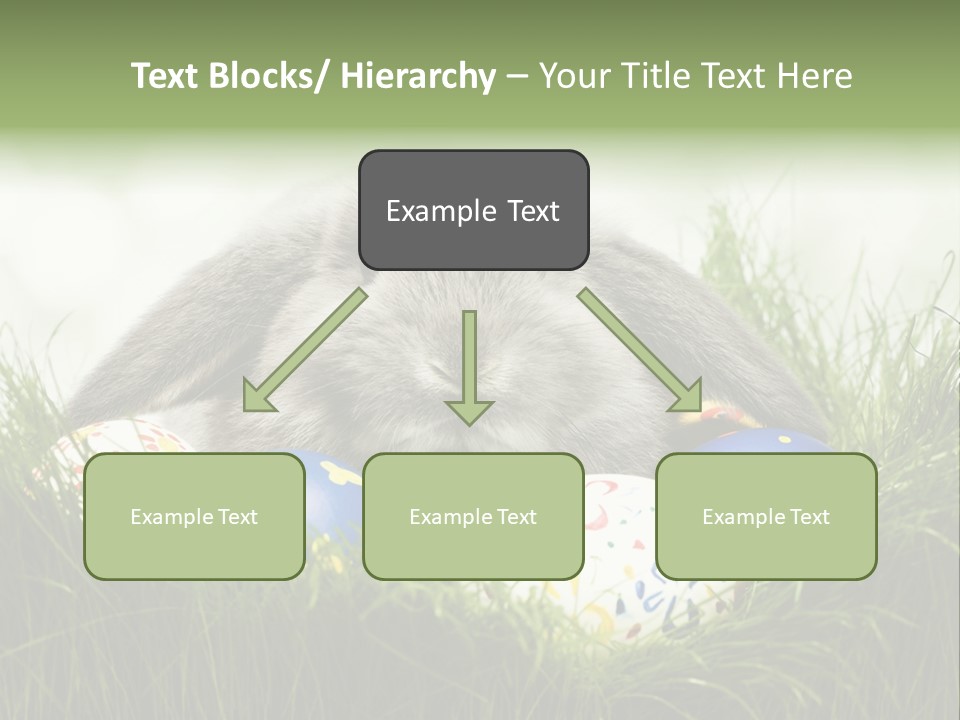 Text Blocks/ Hierarchy – Your Title Text Here

Example Text

Example Text

Example Text

Example Text